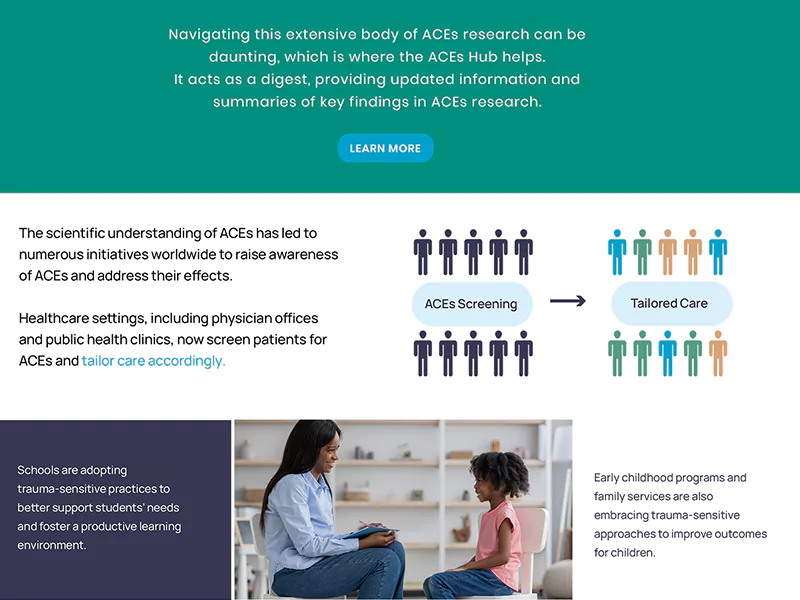 Navigating this extensive body of ACEs research can be daunting, which is where the ACEs Hub helps.
It acts as a digest, providing updated information and summaries of key findings in ACEs research.

LEARN MORE

The scientific understanding of ACEs has led to numerous initiatives worldwide to raise awareness of ACEs and address their effects.

Healthcare settings, including physician offices and public health clinics, now screen patients for ACEs and tailor care accordingly.

ACEs Screening

Tailored Care

Schools are adopting trauma-sensitive practices to better support students' needs and foster a productive learning environment.

Early childhood programs and family services are also embracing trauma-sensitive approaches to improve outcomes for children.